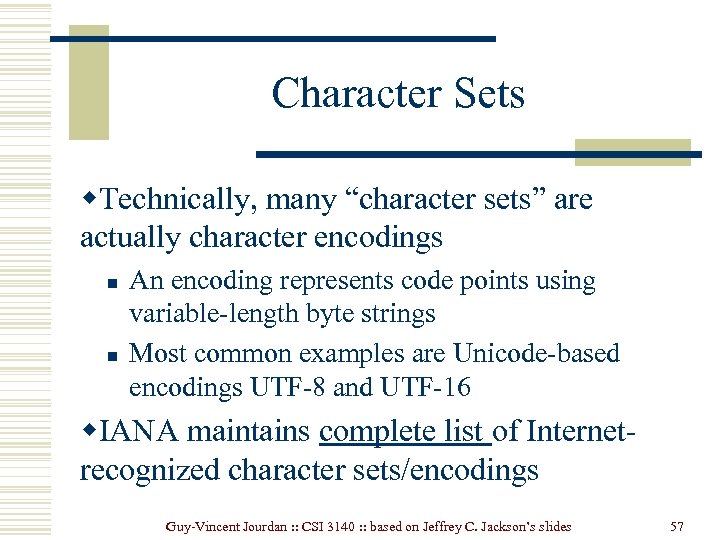 Character Sets

◆Technically, many “character sets” are actually character encodings

▪ An encoding represents code points using variable-length byte strings

▪ Most common examples are Unicode-based encodings UTF-8 and UTF-16

◆IANA maintains complete list of Internet-recognized character sets/encodings

Guy-Vincent Jourdan :: CSI 3140 :: based on Jeffrey C. Jackson's slides

57